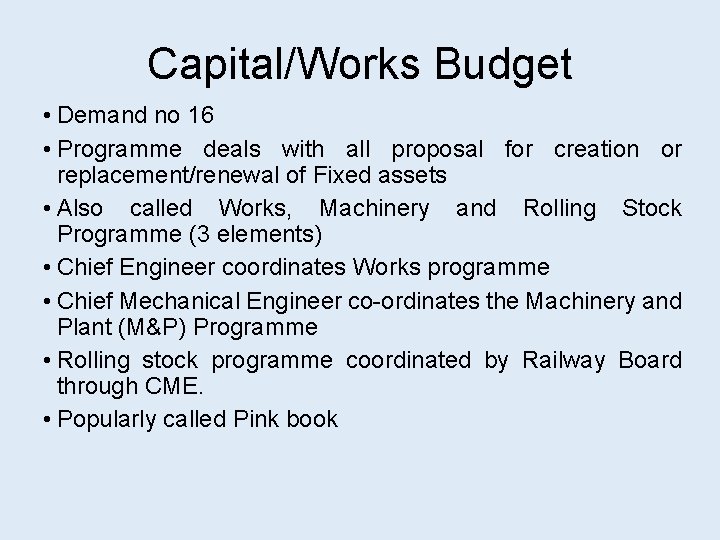 Capital/Works Budget

• Demand no 16

• Programme deals with all proposal for creation or replacement/renewal of Fixed assets

• Also called Works, Machinery and Rolling Stock Programme (3 elements)

• Chief Engineer coordinates Works programme

• Chief Mechanical Engineer co-ordinates the Machinery and Plant (M&P) Programme

• Rolling stock programme coordinated by Railway Board through CME.

• Popularly called Pink book